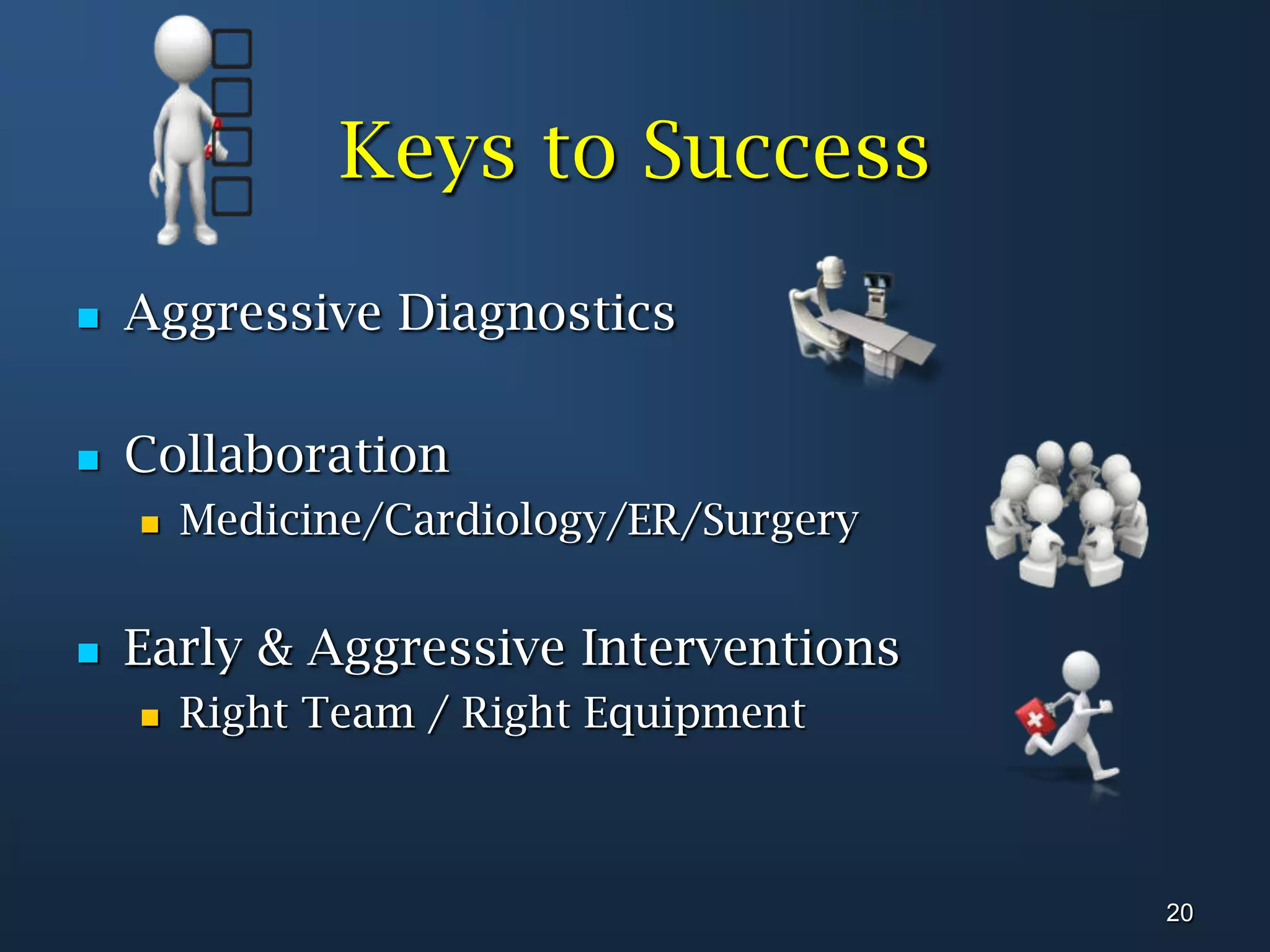 Keys to Success

- Aggressive Diagnostics

- Collaboration
  - Medicine/Cardiology/ER/Surgery

- Early & Aggressive Interventions
  - Right Team / Right Equipment

20